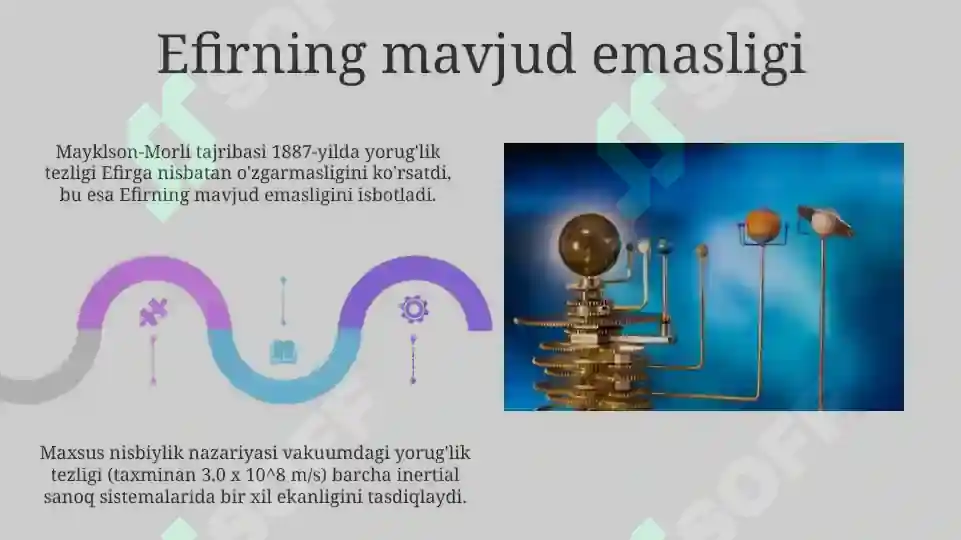 Efirning mavjud emasligi

Mayklson-Morli tajribasi 1887-yilda yorug'lik tezligi Efirga nisbatan o'zgarmasligini ko'rsatdi, bu esa Efirning mavjud emasligini isbotladi.

Maxsus nisbiylik nazariyasi vakuumdagi yorug'lik tezligi (taxminan 3.0 x 10^8 m/s) barcha inertial sanoq sistemalarida bir xil ekanligini tasdiqlaydi.